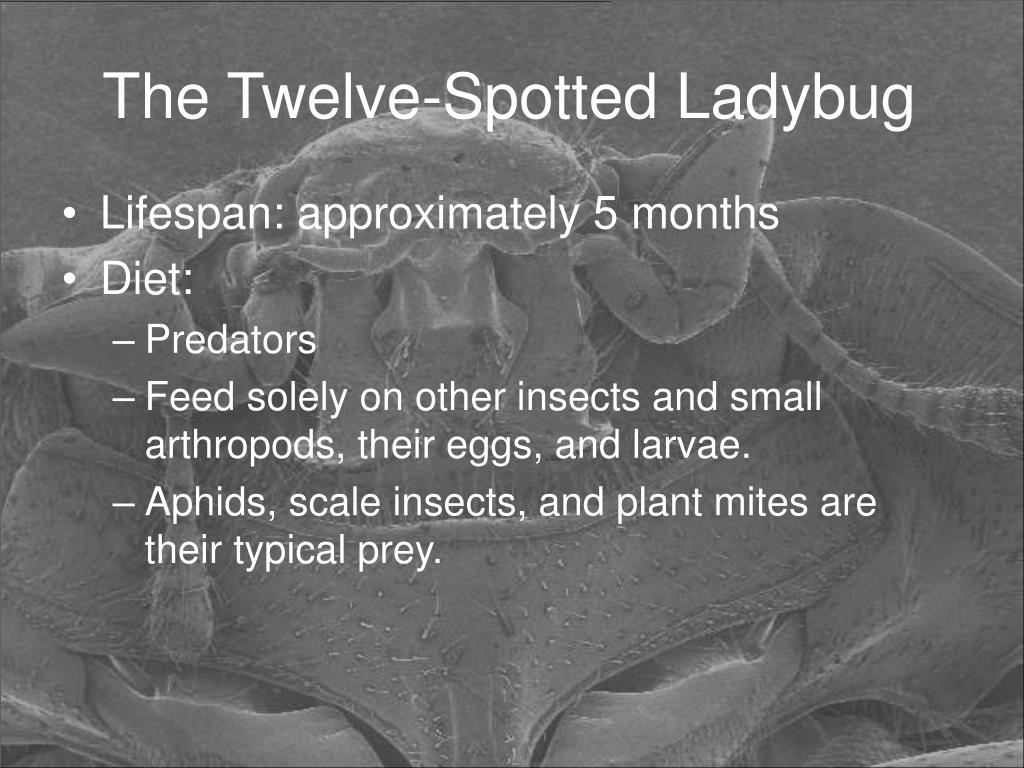 The Twelve-Spotted Ladybug

• Lifespan: approximately 5 months
• Diet:
– Predators
– Feed solely on other insects and small arthropods, their eggs, and larvae.
– Aphids, scale insects, and plant mites are their typical prey.